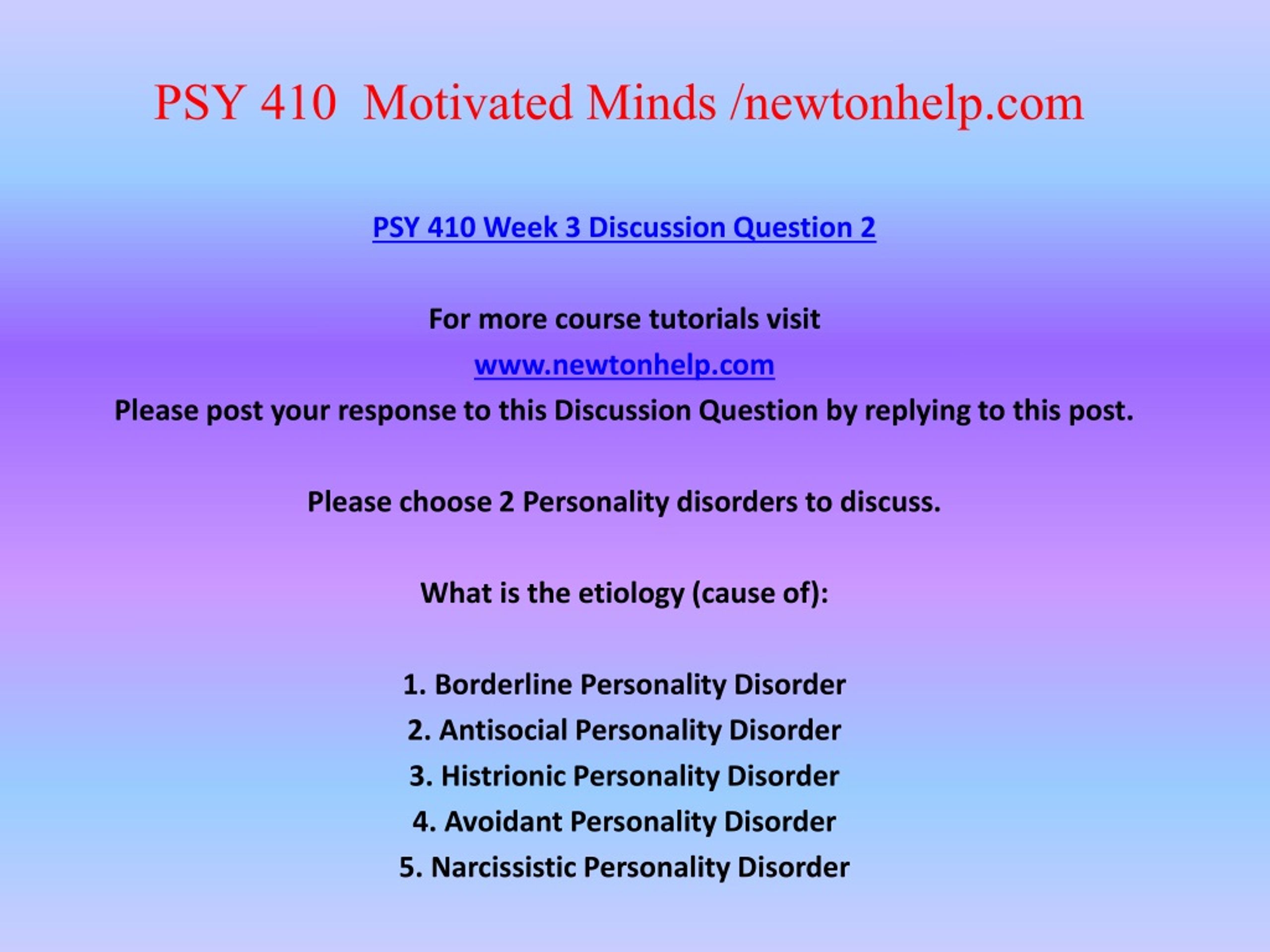 PSY 410 Motivated Minds /newtonhelp.com

PSY 410 Week 3 Discussion Question 2

For more course tutorials visit
www.newtonhelp.com
Please post your response to this Discussion Question by replying to this post.

Please choose 2 Personality disorders to discuss.

What is the etiology (cause of):

1. Borderline Personality Disorder
2. Antisocial Personality Disorder
3. Histrionic Personality Disorder
4. Avoidant Personality Disorder
5. Narcissistic Personality Disorder